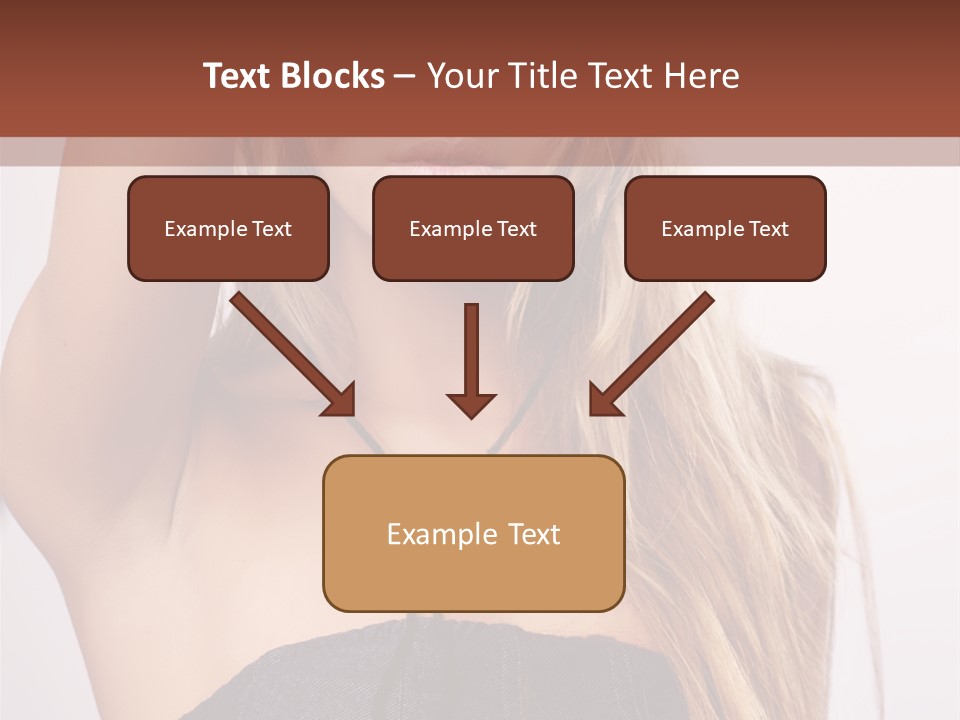 Text Blocks – Your Title Text Here

Example Text

Example Text

Example Text

Example Text